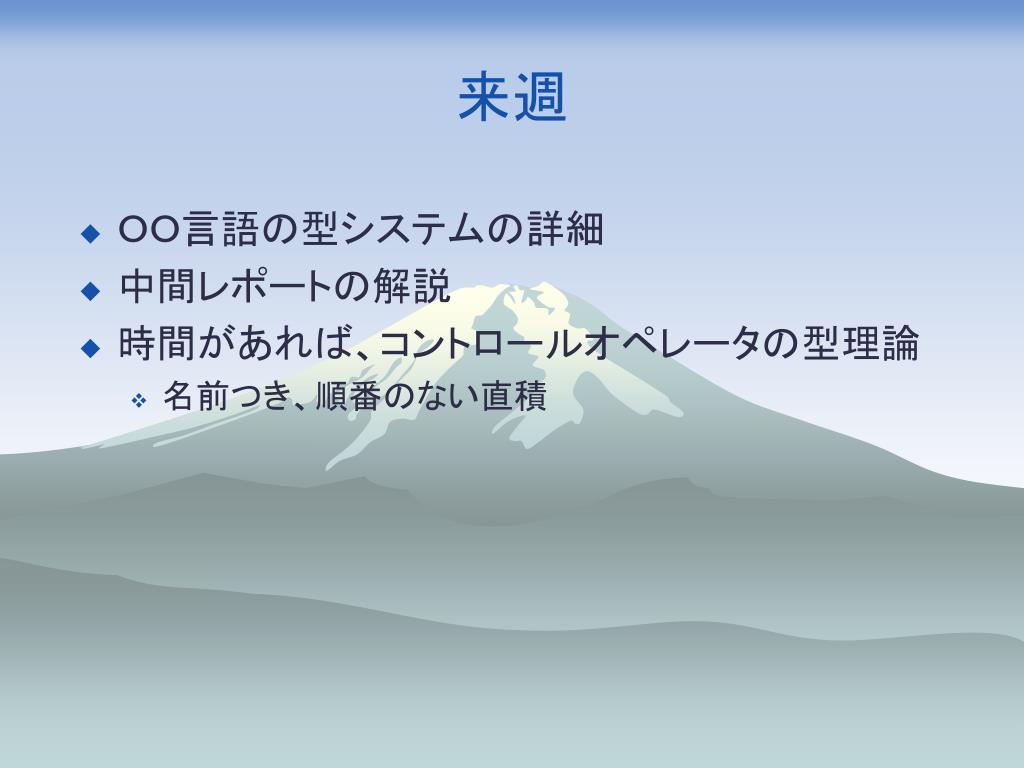 来週

◆ OO言語の型システムの詳細
◆ 中間レポートの解説
◆ 時間があれば、コントロールオペレータの型理論
❖ 名前つき、順番のない直積